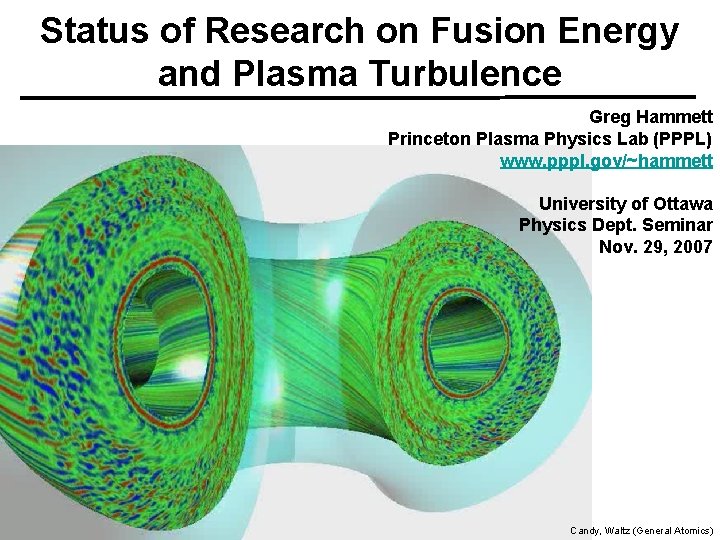 Status of Research on Fusion Energy and Plasma Turbulence

Greg Hammett
Princeton Plasma Physics Lab (PPPL)
www.pppl.gov/~hammett

University of Ottawa
Physics Dept. Seminar
Nov. 29, 2007

Candy, Waltz (General Atomics)